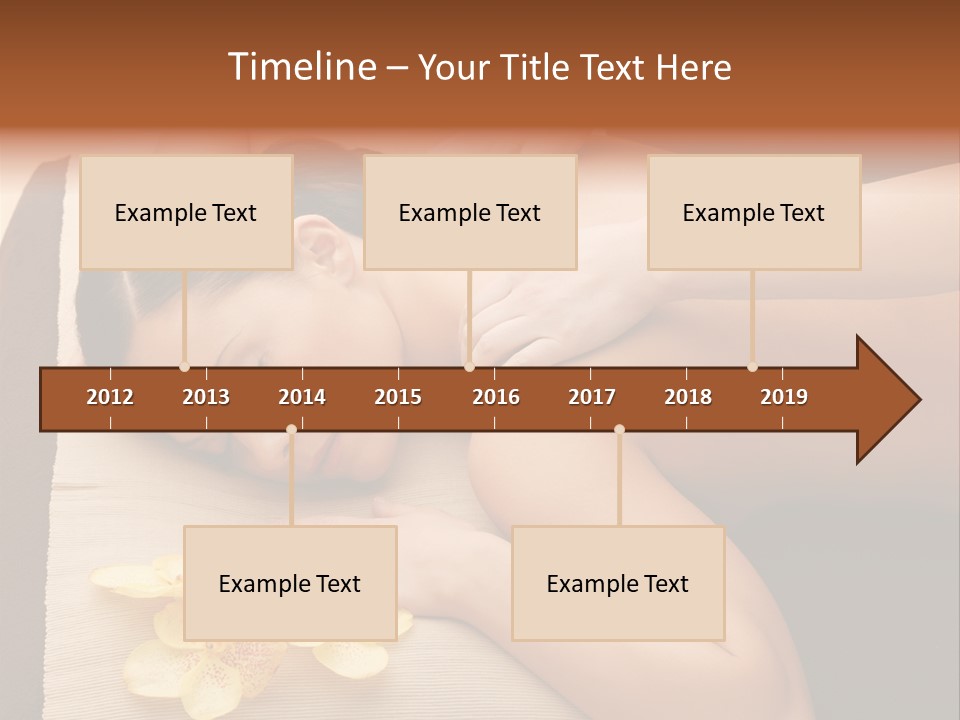 Timeline – Your Title Text Here

Example Text

Example Text

Example Text

2012 2013 2014 2015 2016 2017 2018 2019

Example Text

Example Text